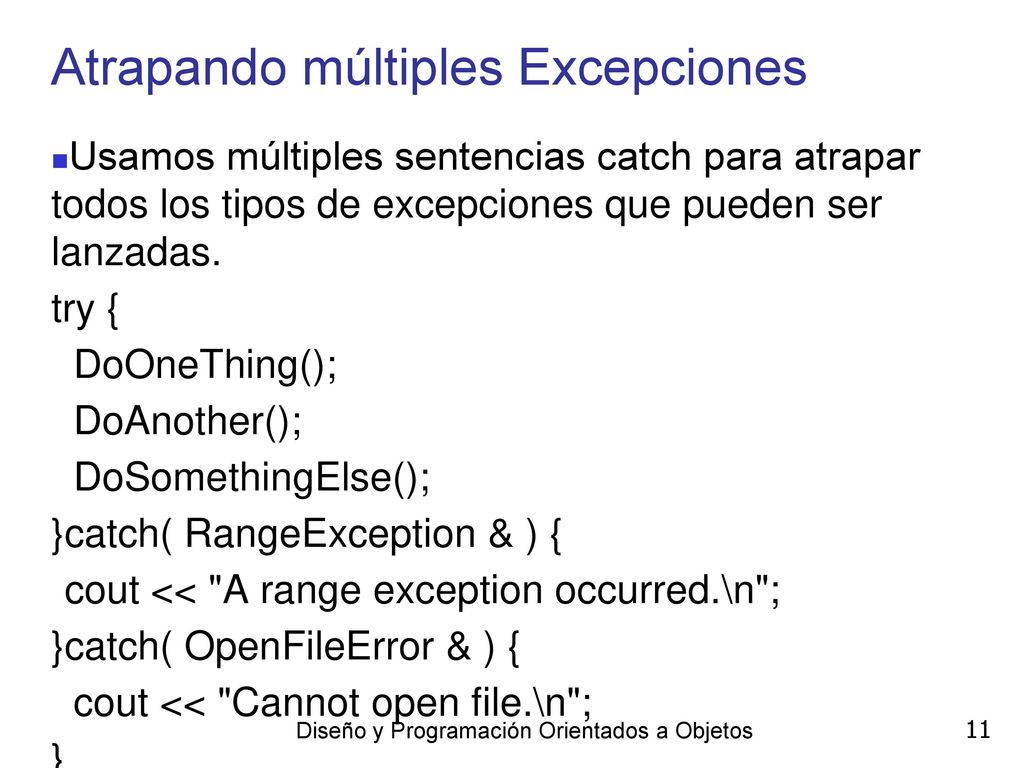 Atrapando múltiples Excepciones

Usamos múltiples sentencias catch para atrapar todos los tipos de excepciones que pueden ser lanzadas.

try {
DoOneThing();
DoAnother();
DoSomethingElse();
}catch( RangeException & ) {
cout << "A range exception occurred.\n";
}catch( OpenFileError & ) {
cout << "Cannot open file.\n";
}

Diseño y Programación Orientados a Objetos

11